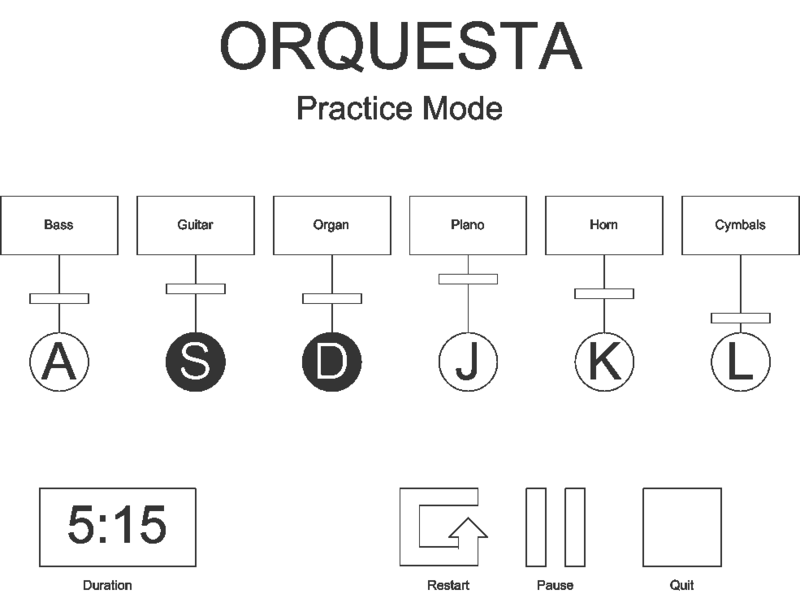 ORQUESTA

Practice Mode

Bass

Guitar

Organ

Piano

Horn

Cymbals

A

S

D

J

K

L

5:15

Duration

Restart

Pause

Quit